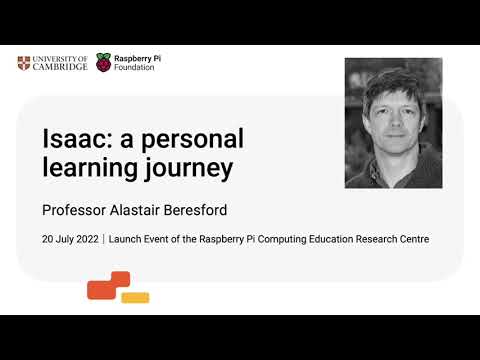 UNIVERSITY OF CAMBRIDGE

Raspberry Pi Foundation

Isaac: a personal learning journey

Professor Alastair Beresford

20 July 2022 | Launch Event of the Raspberry Pi Computing Education Research Centre